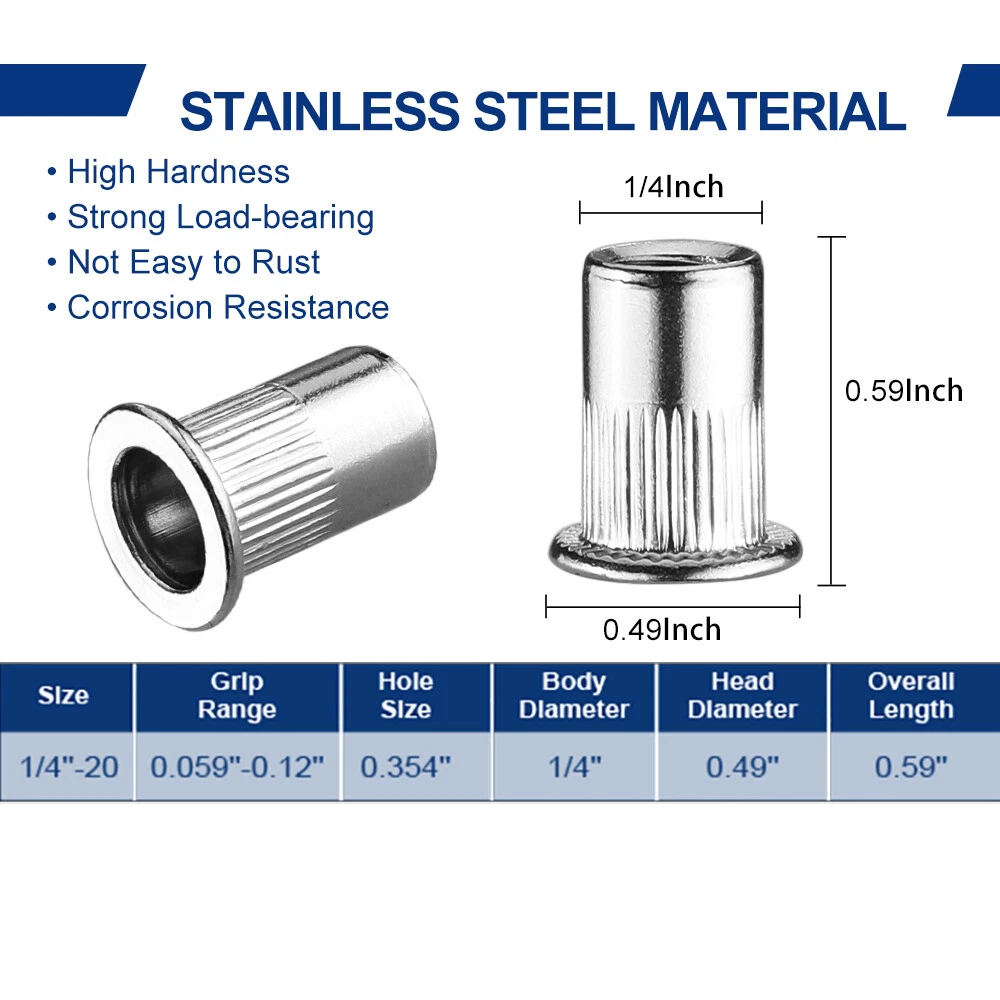 STAINLESS STEEL MATERIAL

• High Hardness
• Strong Load-bearing
• Not Easy to Rust
• Corrosion Resistance

1/4Inch

0.59Inch

0.49Inch

| Size | Grip Range | Hole Size | Body Diameter | Head Diameter | Overall Length |
|---|---|---|---|---|---|
| 1/4"-20 | 0.059"-0.12" | 0.354" | 1/4" | 0.49" | 0.59" |